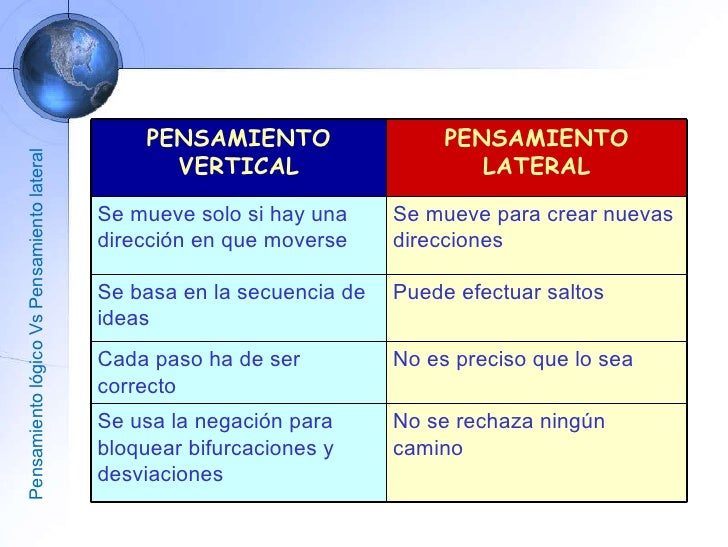 Pensamiento lógico Vs Pensamiento lateral

| PENSAMIENTO VERTICAL | PENSAMIENTO LATERAL |
|---|---|
| Se mueve solo si hay una dirección en que moverse | Se mueve para crear nuevas direcciones |
| Se basa en la secuencia de ideas | Puede efectuar saltos |
| Cada paso ha de ser correcto | No es preciso que lo sea |
| Se usa la negación para bloquear bifurcaciones y desviaciones | No se rechaza ningún camino |